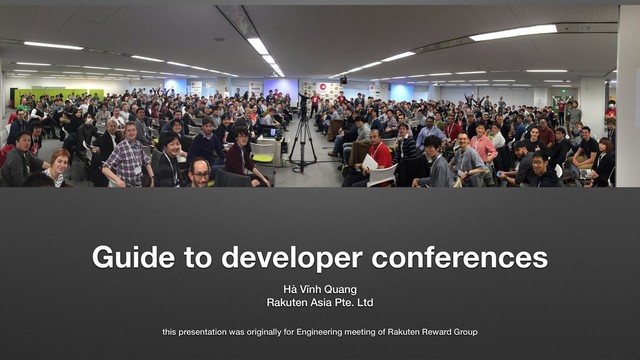 Guide to developer conferences

Hà Vĩnh Quang
Rakuten Asia Pte. Ltd

this presentation was originally for Engineering meeting of Rakuten Reward Group